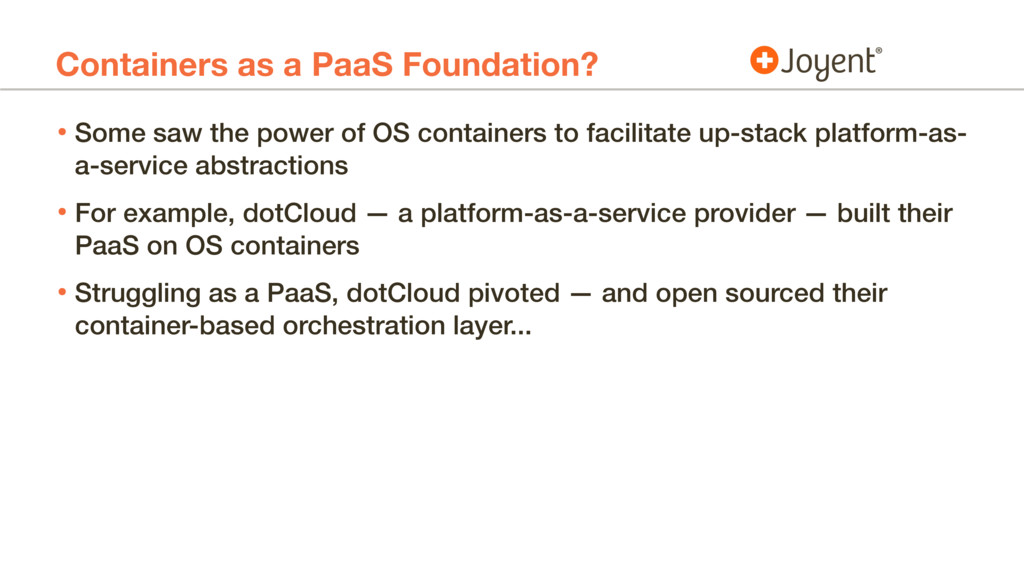 Containers as a PaaS Foundation?

Joyent®

• Some saw the power of OS containers to facilitate up-stack platform-as-a-service abstractions

• For example, dotCloud — a platform-as-a-service provider — built their PaaS on OS containers

• Struggling as a PaaS, dotCloud pivoted — and open sourced their container-based orchestration layer...